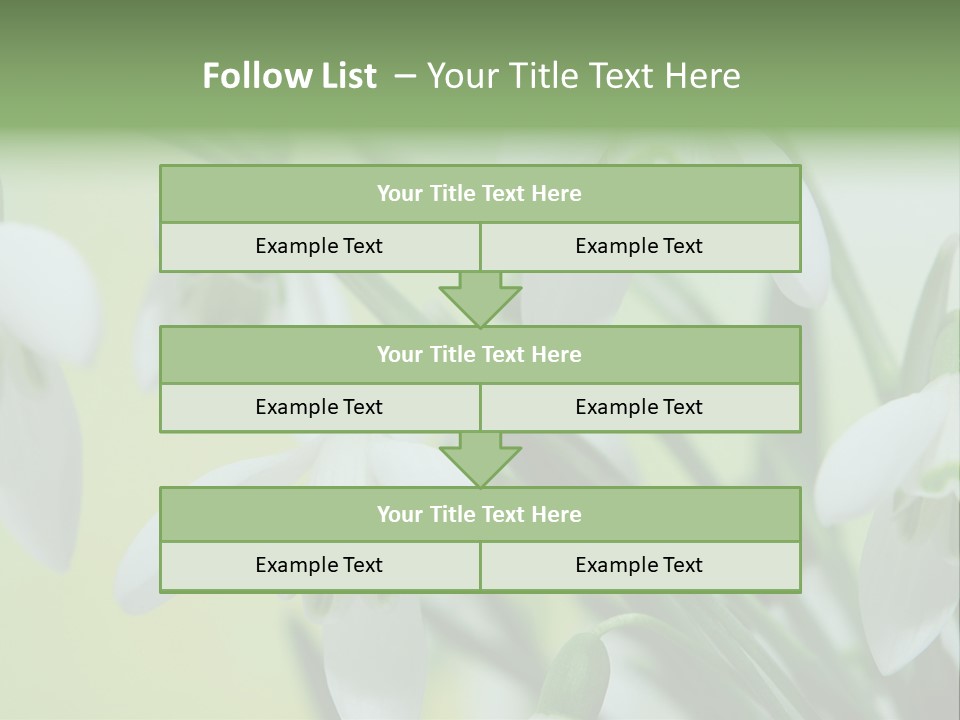 Follow List – Your Title Text Here

Your Title Text Here

Example Text

Example Text

Your Title Text Here

Example Text

Example Text

Your Title Text Here

Example Text

Example Text